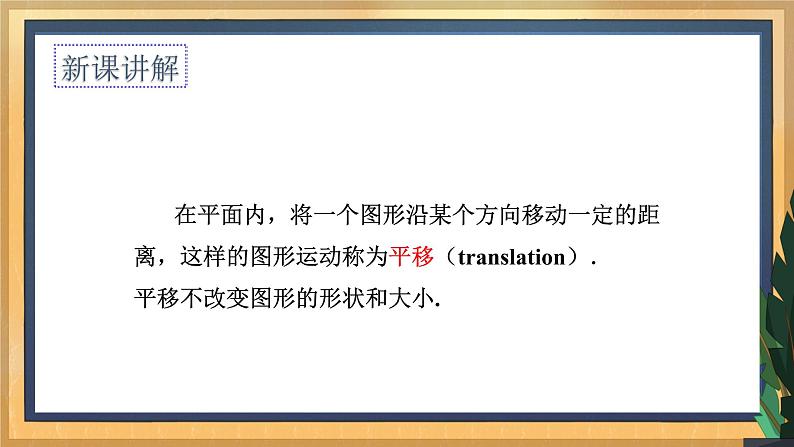 新课讲解

在平面内，将一个图形沿某个方向移动一定的距离，这样的图形运动称为平移（translation）.
平移不改变图形的形状和大小.